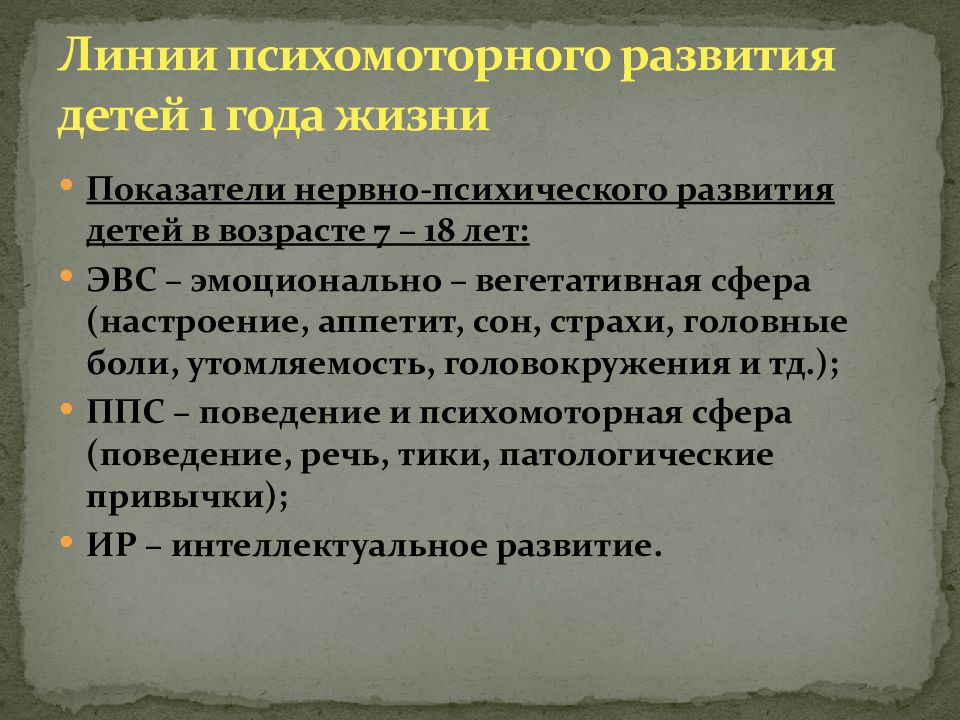 Линии психомоторного развития детей 1 года жизни

• Показатели нервно-психического развития детей в возрасте 7 – 18 лет:
• ЭВС – эмоционально – вегетативная сфера (настроение, аппетит, сон, страхи, головные боли, утомляемость, головокружения и тд.);
• ППС – поведение и психомоторная сфера (поведение, речь, тики, патологические привычки);
• ИР – интеллектуальное развитие.